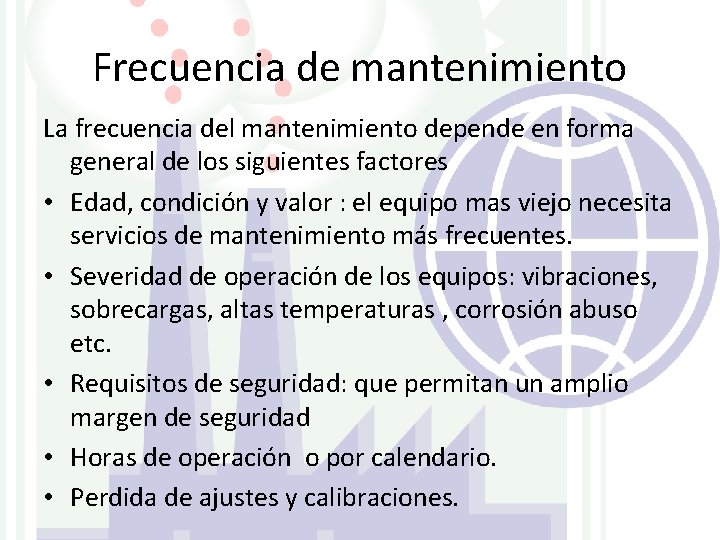 Frecuencia de mantenimiento

La frecuencia del mantenimiento depende en forma general de los siguientes factores

• Edad, condición y valor : el equipo mas viejo necesita servicios de mantenimiento más frecuentes.
• Severidad de operación de los equipos: vibraciones, sobrecargas, altas temperaturas , corrosión abuso etc.
• Requisitos de seguridad: que permitan un amplio margen de seguridad
• Horas de operación o por calendario.
• Perdida de ajustes y calibraciones.